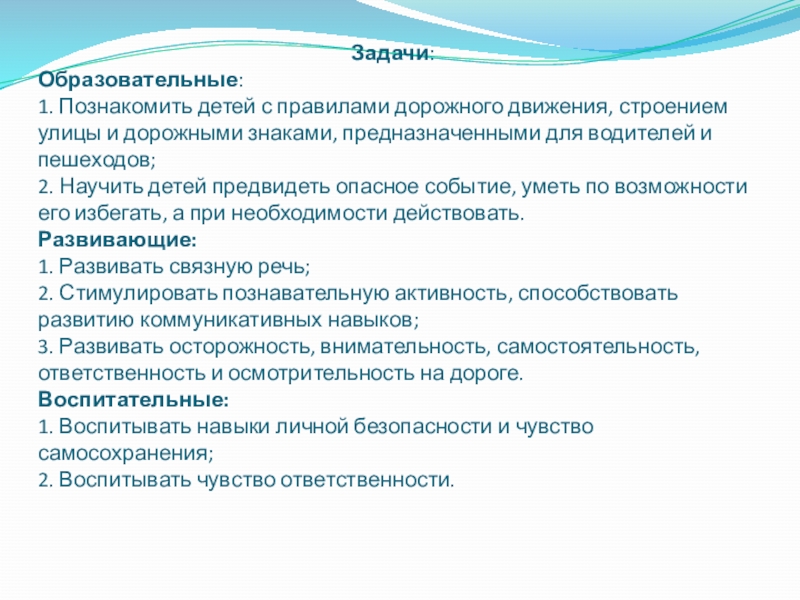 Задачи:
Образовательные:
1. Познакомить детей с правилами дорожного движения, строением улицы и дорожными знаками, предназначенными для водителей и пешеходов;
2. Научить детей предвидеть опасное событие, уметь по возможности его избегать, а при необходимости действовать.
Развивающие:
1. Развивать связную речь;
2. Стимулировать познавательную активность, способствовать развитию коммуникативных навыков;
3. Развивать осторожность, внимательность, самостоятельность, ответственность и осмотрительность на дороге.
Воспитательные:
1. Воспитывать навыки личной безопасности и чувство самосохранения;
2. Воспитывать чувство ответственности.